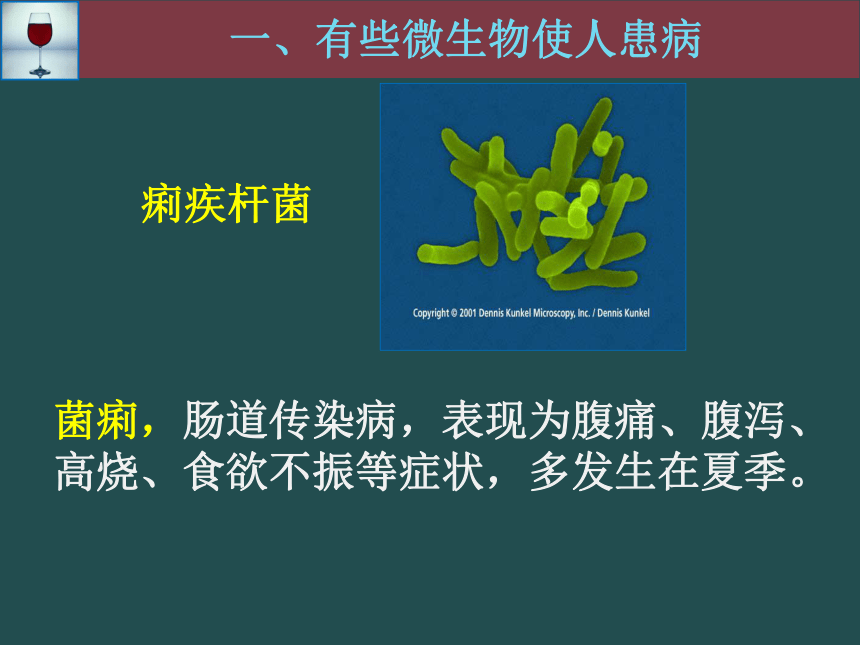 一、有些微生物使人患病

痢疾杆菌

Copyright © 2001 Dennis Kunkel Microscopy, Inc. / Dennis Kunkel

菌痢，肠道传染病，表现为腹痛、腹泻、高烧、食欲不振等症状，多发生在夏季。